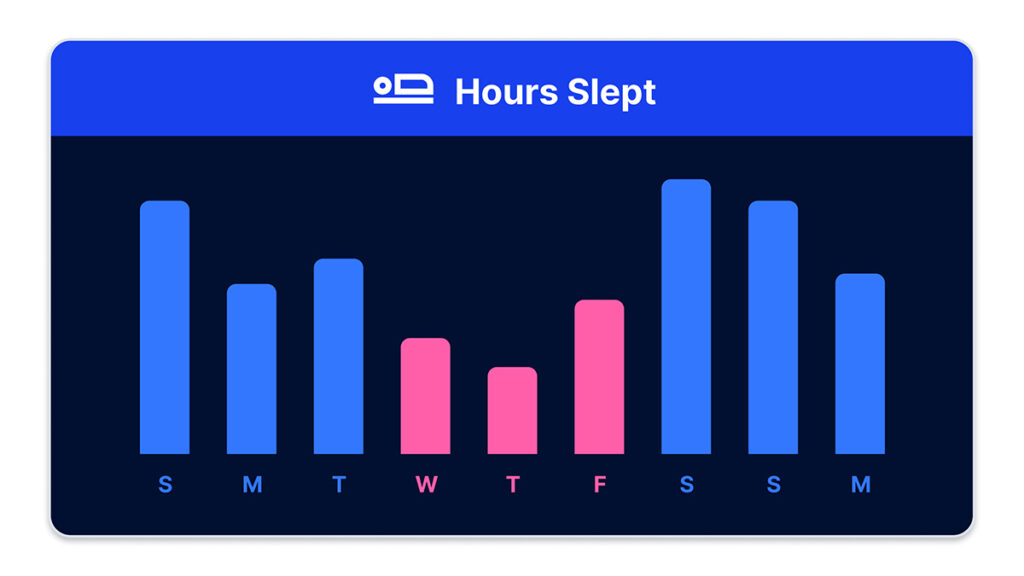 Hours Slept

S M T W T F S S M